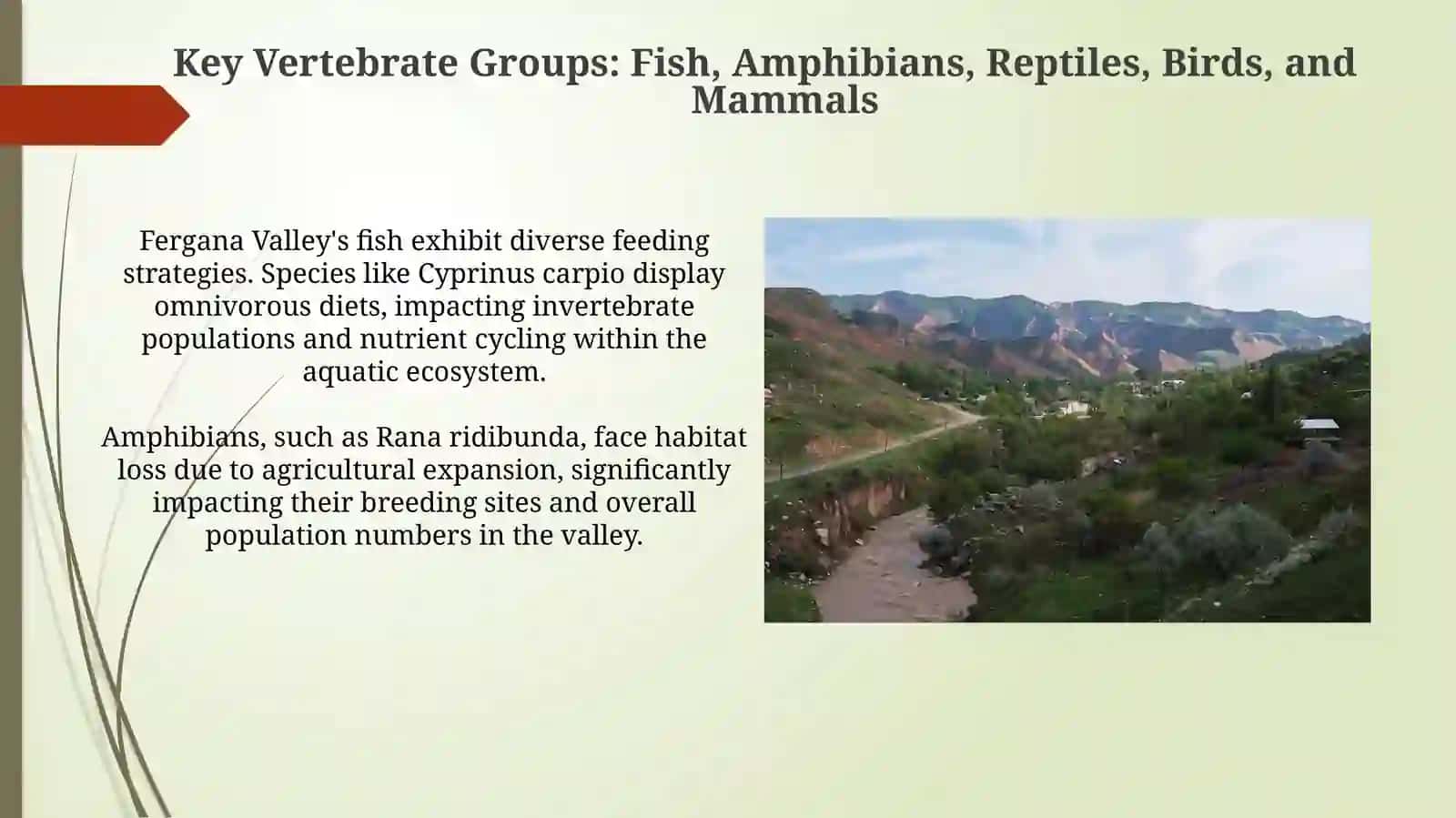 Key Vertebrate Groups: Fish, Amphibians, Reptiles, Birds, and Mammals

Fergana Valley's fish exhibit diverse feeding strategies. Species like Cyprinus carpio display omnivorous diets, impacting invertebrate populations and nutrient cycling within the aquatic ecosystem.

Amphibians, such as Rana ridibunda, face habitat loss due to agricultural expansion, significantly impacting their breeding sites and overall population numbers in the valley.